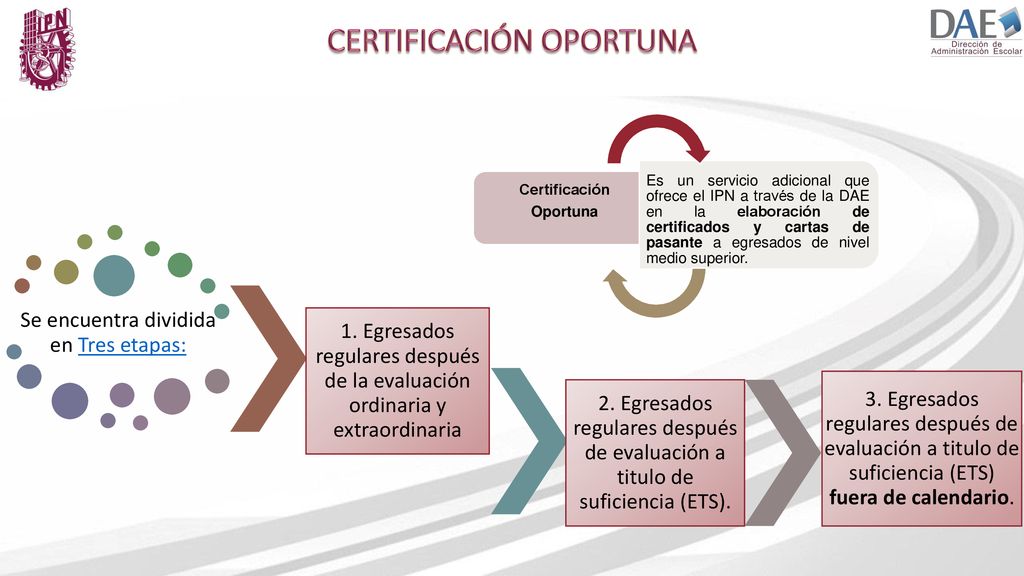 IPN

CERTIFICACIÓN OPORTUNA

DAE
Dirección de Administración Escolar

Certificación Oportuna

Es un servicio adicional que ofrece el IPN a través de la DAE en la elaboración de certificados y cartas de pasante a egresados de nivel medio superior.

Se encuentra dividida en Tres etapas:

1. Egresados regulares después de la evaluación ordinaria y extraordinaria

2. Egresados regulares después de evaluación a titulo de suficiencia (ETS).

3. Egresados regulares después de evaluación a titulo de suficiencia (ETS) fuera de calendario.